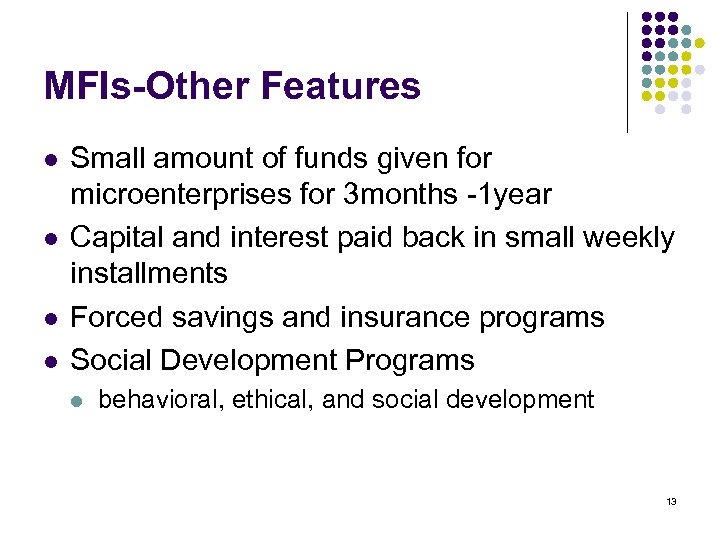 MFIs-Other Features

- Small amount of funds given for microenterprises for 3months -1year
- Capital and interest paid back in small weekly installments
- Forced savings and insurance programs
- Social Development Programs
  - behavioral, ethical, and social development

13